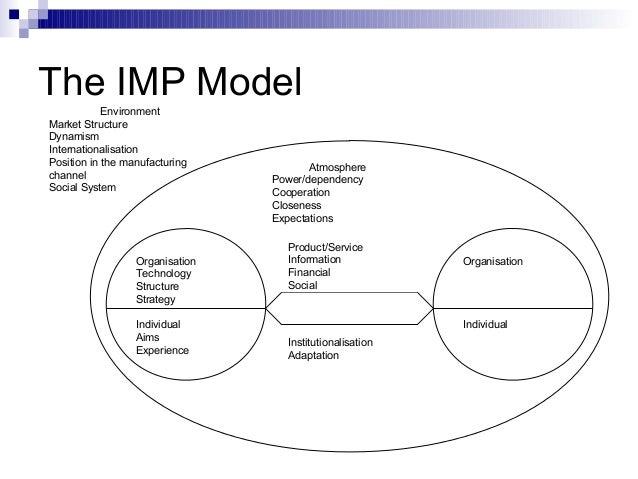 The IMP Model

Environment
Market Structure
Dynamism
Internationalisation
Position in the manufacturing channel
Social System

Atmosphere
Power/dependency
Cooperation
Closeness
Expectations

Organisation
Technology
Structure
Strategy

Individual
Aims
Experience

Product/Service
Information
Financial
Social

Institutionalisation
Adaptation

Organisation

Individual